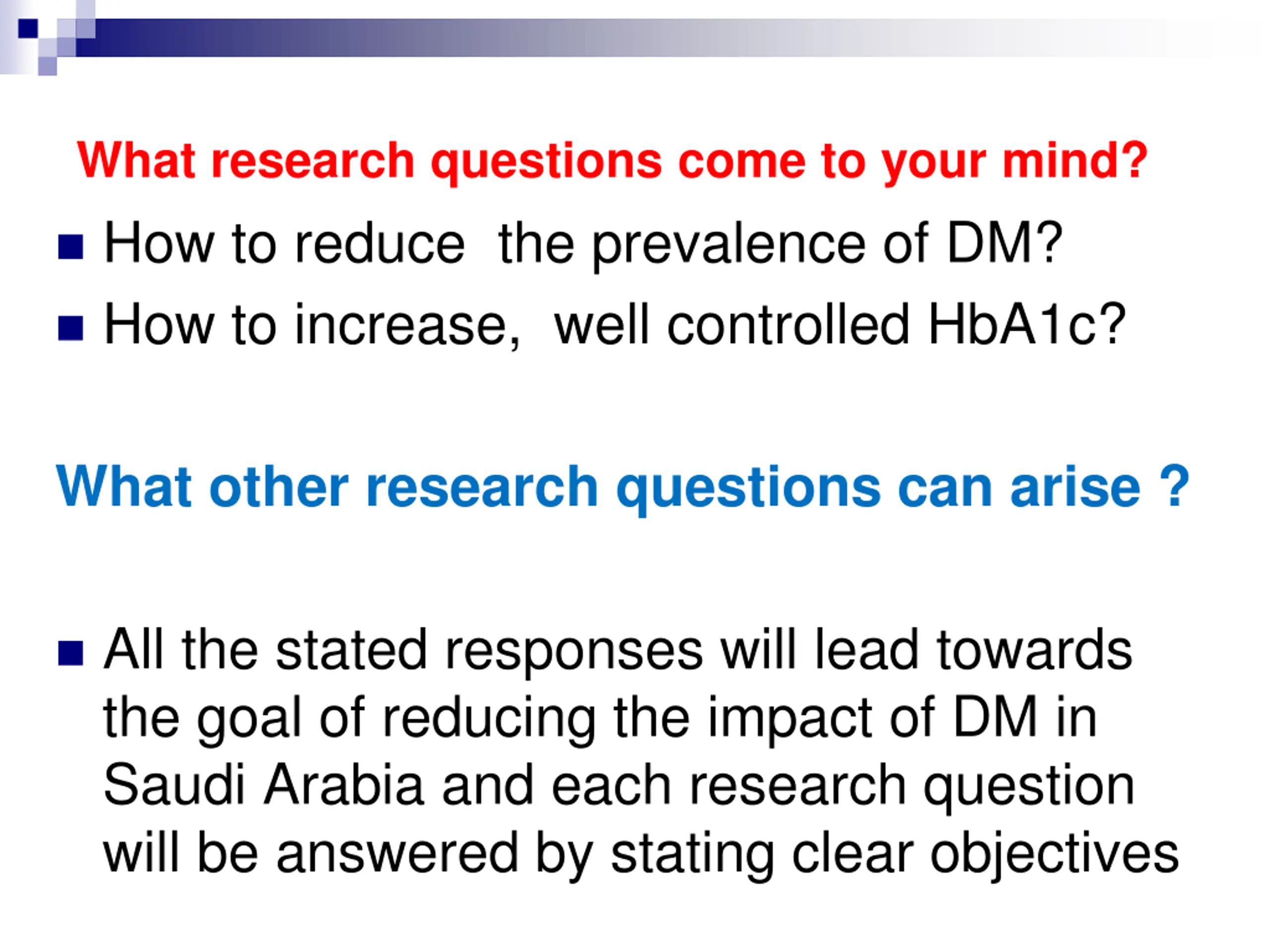 What research questions come to your mind?

- How to reduce the prevalence of DM?
- How to increase, well controlled HbA1c?

What other research questions can arise ?

- All the stated responses will lead towards the goal of reducing the impact of DM in Saudi Arabia and each research question will be answered by stating clear objectives